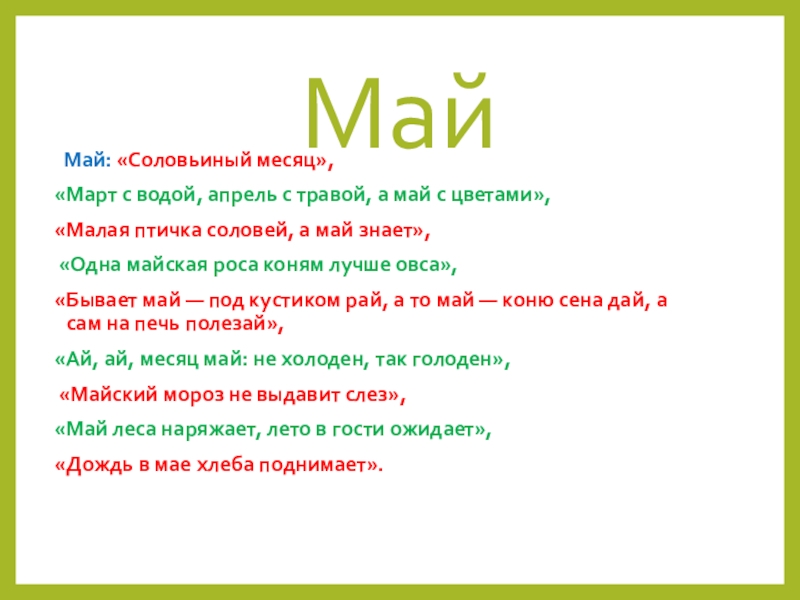 Май

Май: «Соловьиный месяц»,

«Март с водой, апрель с травой, а май с цветами»,

«Малая птичка соловей, а май знает»,

«Одна майская роса коням лучше овса»,

«Бывает май — под кустиком рай, а то май — коню сена дай, а сам на печь полезай»,

«Ай, ай, месяц май: не холоден, так голоден»,

«Майский мороз не выдавит слез»,

«Май леса наряжает, лето в гости ожидает»,

«Дождь в мае хлеба поднимает».